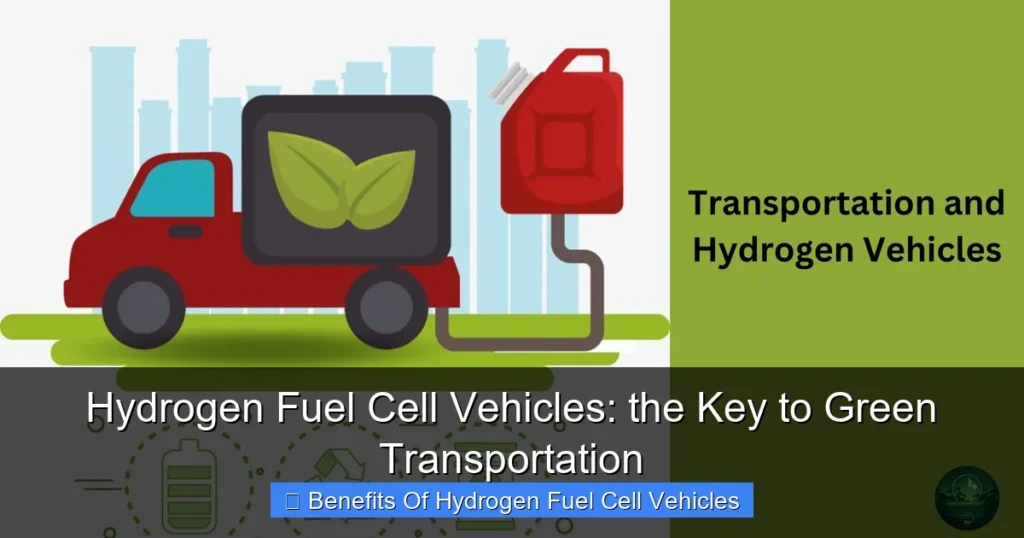 Transportation and Hydrogen Vehicles

Hydrogen Fuel Cell Vehicles: the Key to Green Transportation

Benefits Of Hydrogen Fuel Cell Vehicles